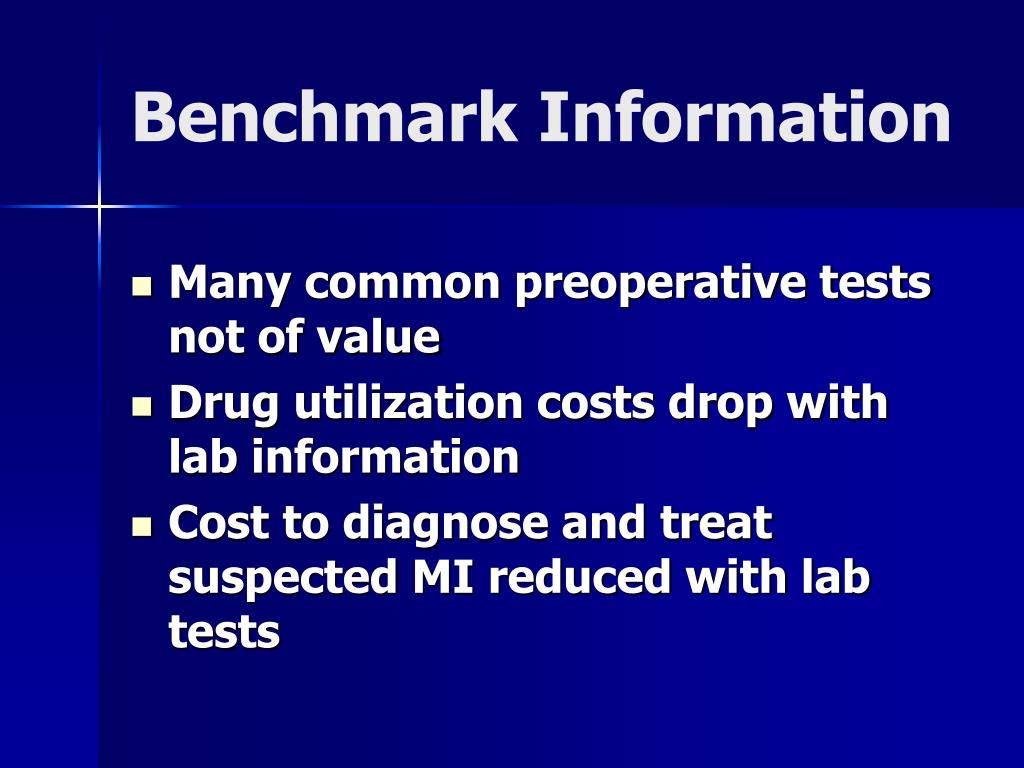 Benchmark Information

- Many common preoperative tests not of value
- Drug utilization costs drop with lab information
- Cost to diagnose and treat suspected MI reduced with lab tests